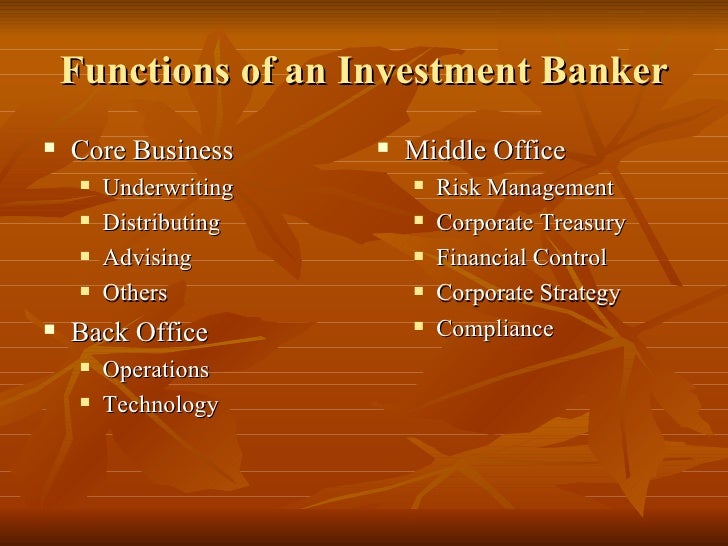 Functions of an Investment Banker

- Core Business
  - Underwriting
  - Distributing
  - Advising
  - Others
- Back Office
  - Operations
  - Technology

- Middle Office
  - Risk Management
  - Corporate Treasury
  - Financial Control
  - Corporate Strategy
  - Compliance